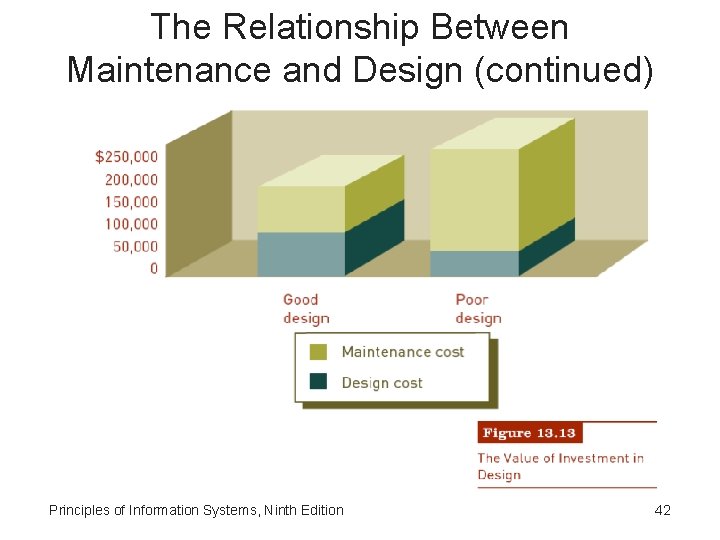 The Relationship Between Maintenance and Design (continued)

$250,000
200,000
150,000
100,000
50,000
0

Good design
Poor design

Maintenance cost
Design cost

Figure 13.13
The Value of Investment in Design

Principles of Information Systems, Ninth Edition

42